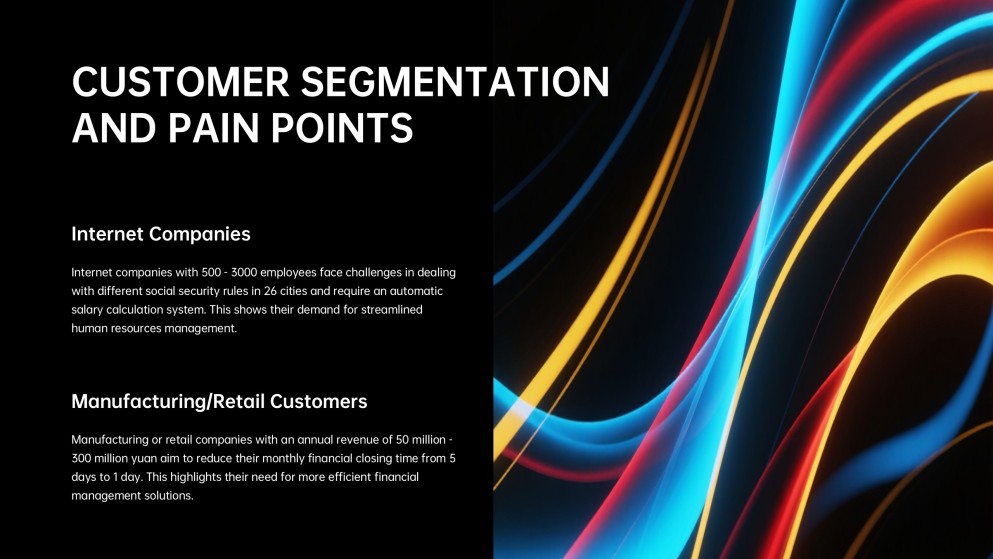 CUSTOMER SEGMENTATION AND PAIN POINTS

Internet Companies

Internet companies with 500 - 3000 employees face challenges in dealing with different social security rules in 26 cities and require an automatic salary calculation system. This shows their demand for streamlined human resources management.

Manufacturing/Retail Customers

Manufacturing or retail companies with an annual revenue of 50 million - 300 million yuan aim to reduce their monthly financial closing time from 5 days to 1 day. This highlights their need for more efficient financial management solutions.